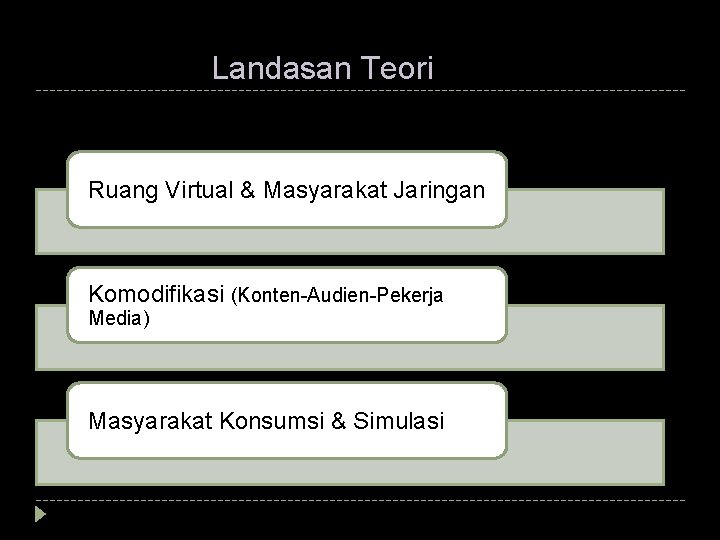 Landasan Teori

Ruang Virtual & Masyarakat Jaringan

Komodifikasi (Konten-Audien-Pekerja Media)

Masyarakat Konsumsi & Simulasi